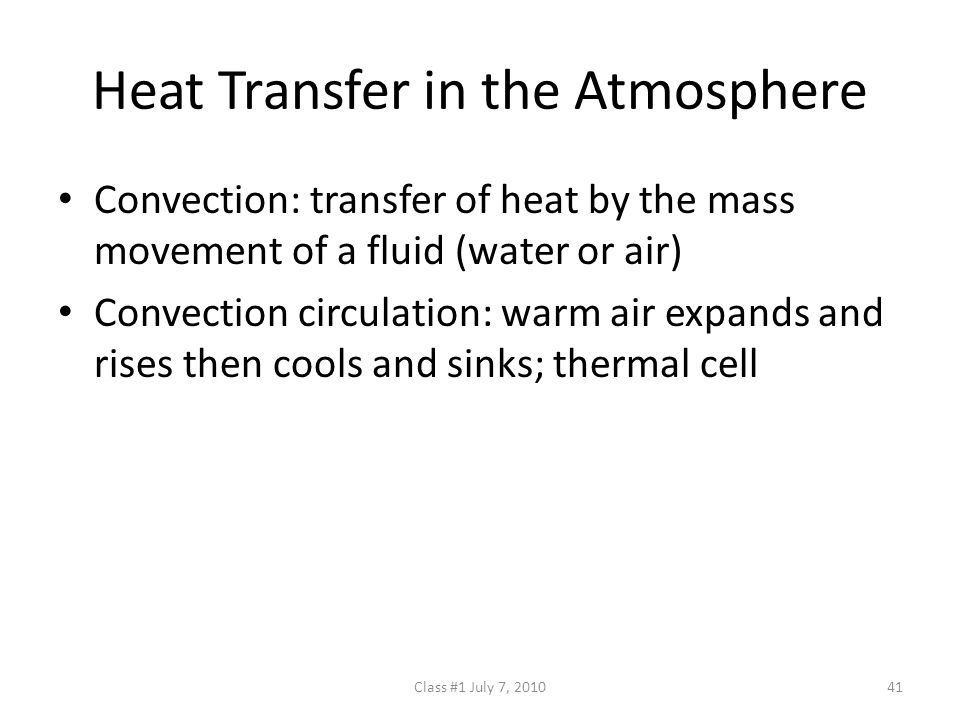 Heat Transfer in the Atmosphere

• Convection: transfer of heat by the mass movement of a fluid (water or air)

• Convection circulation: warm air expands and rises then cools and sinks; thermal cell

Class #1 July 7, 2010

41